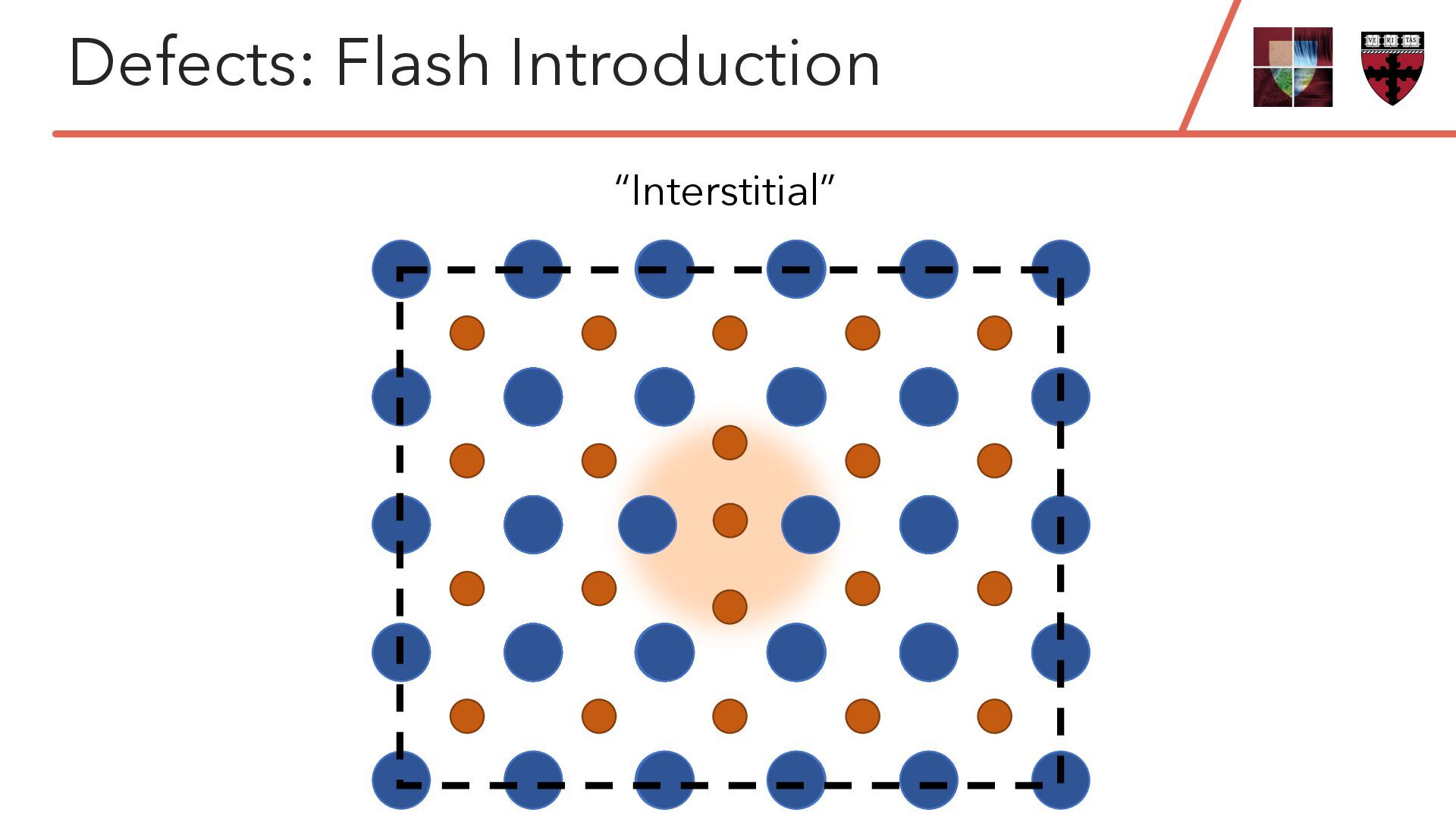 Defects: Flash Introduction

VE RI TAS

“Interstitial”